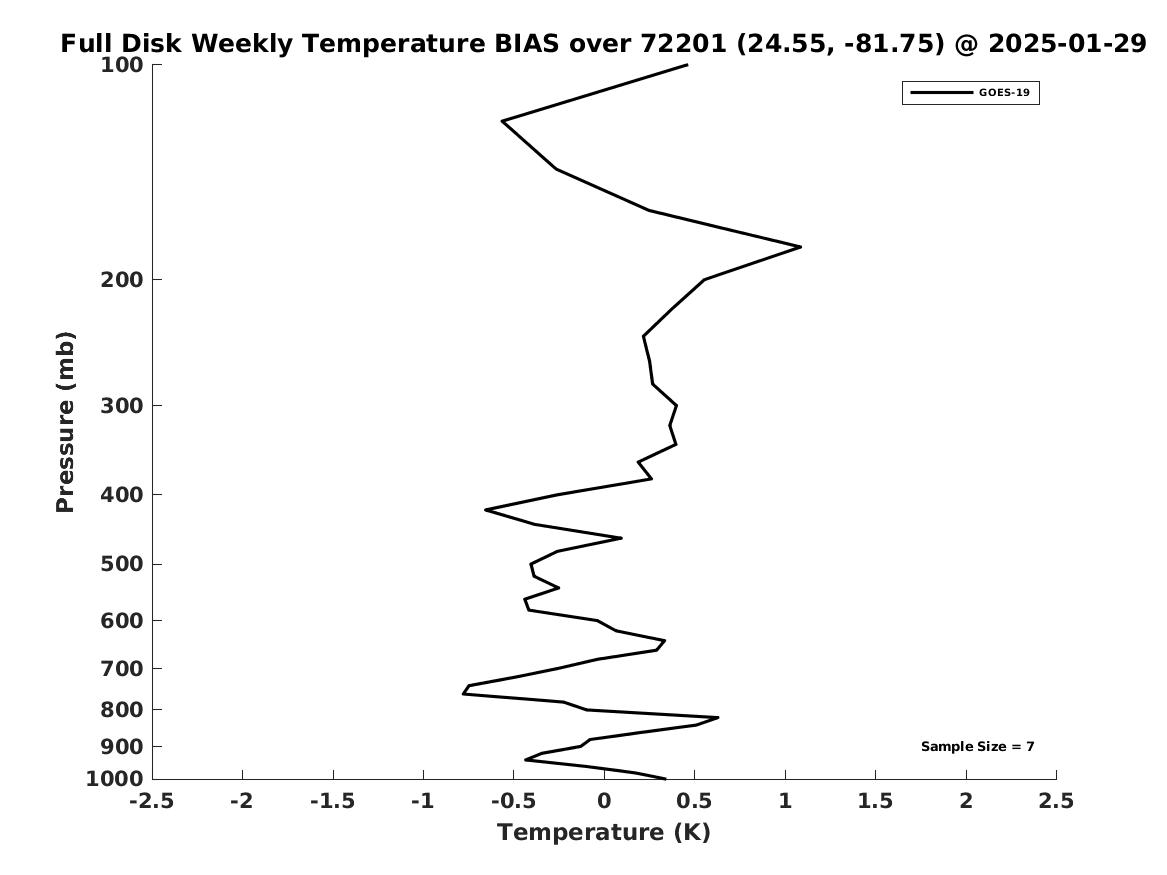 Full Disk Weekly Temperature BIAS over 72201 (24.55, -81.75) @ 2025-01-29

GOES-19

Pressure (mb)

100
200
300
400
500
600
700
800
900
1000

Sample Size = 7

-2.5 -2 -1.5 -1 -0.5 0 0.5 1 1.5 2 2.5

Temperature (K)